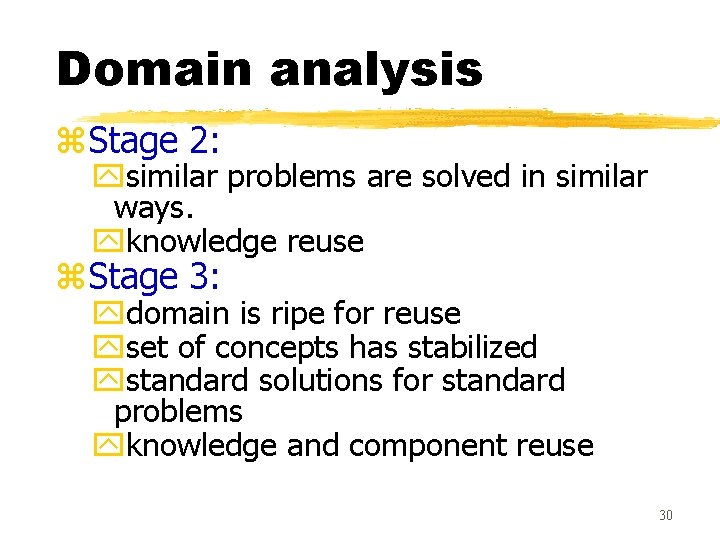 Domain analysis

Stage 2:

similar problems are solved in similar ways.

knowledge reuse

Stage 3:

domain is ripe for reuse

set of concepts has stabilized

standard solutions for standard problems

knowledge and component reuse

30